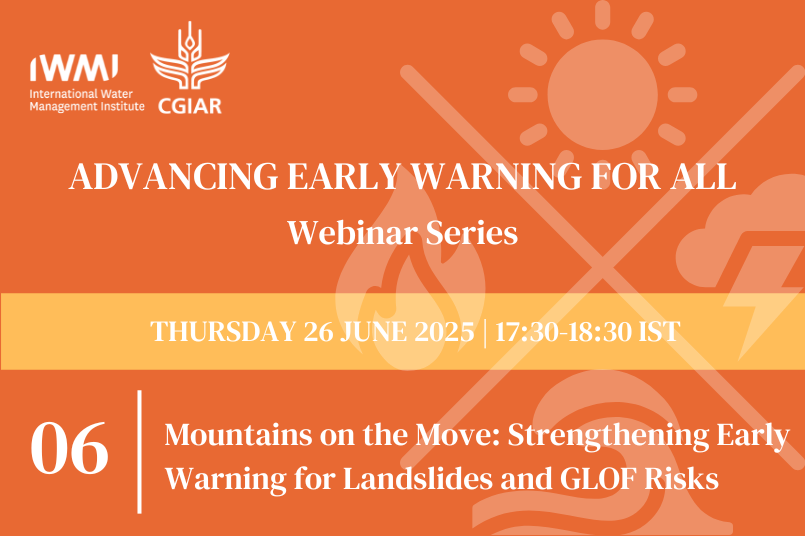 IWMI
International Water Management Institute

CGIAR

ADVANCING EARLY WARNING FOR ALL
Webinar Series

THURSDAY 26 JUNE 2025 | 17:30-18:30 IST

06

Mountains on the Move: Strengthening Early Warning for Landslides and GLOF Risks